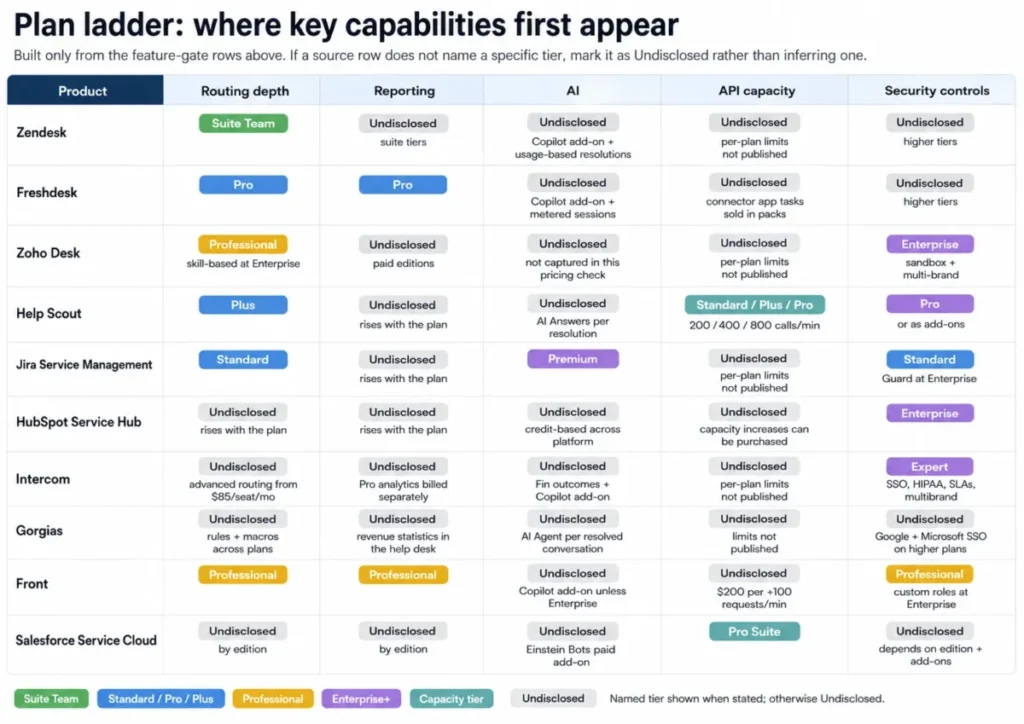 Plan ladder: where key capabilities first appear

Built only from the feature-gate rows above. If a source row does not name a specific tier, mark it as Undisclosed rather than inferring one.

| Product | Routing depth | Reporting | AI | API capacity | Security controls |
|---|---|---|---|---|---|
| Zendesk | Suite Team | Undisclosed suite tiers | Undisclosed Copilot add-on + usage-based resolutions | Undisclosed per-plan limits not published | Undisclosed higher tiers |
| Freshdesk | Pro | Pro | Undisclosed Copilot add-on + metered sessions | Undisclosed connector app tasks sold in packs | Undisclosed higher tiers |
| Zoho Desk | Professional skill-based at Enterprise | Undisclosed paid editions | Undisclosed not captured in this pricing check | Undisclosed per-plan limits not published | Enterprise sandbox + multi-brand |
| Help Scout | Plus | Undisclosed rises with the plan | Undisclosed AI Answers per resolution | Standard / Plus / Pro 200 / 400 / 800 calls/min | Pro or as add-ons |
| Jira Service Management | Standard | Undisclosed rises with the plan | Premium | Undisclosed per-plan limits not published | Standard Guard at Enterprise |
| HubSpot Service Hub | Undisclosed rises with the plan | Undisclosed rises with the plan | Undisclosed credit-based across platform | Undisclosed capacity increases can be purchased | Enterprise |
| Intercom | Undisclosed advanced routing from $85/seat/mo | Undisclosed Pro analytics billed separately | Undisclosed Fin outcomes + Copilot add-on | Undisclosed per-plan limits not published | Expert SSO, HIPAA, SLAs, multibrand |
| Gorgias | Undisclosed rules + macros across plans | Undisclosed revenue statistics in the help desk | Undisclosed AI Agent per resolved conversation | Undisclosed limits not published | Undisclosed Google + Microsoft SSO on higher plans |
| Front | Professional | Professional | Undisclosed Copilot add-on unless Enterprise | Undisclosed $200 per +100 requests/min | Professional custom roles at Enterprise |
| Salesforce Service Cloud | Undisclosed by edition | Undisclosed by edition | Undisclosed Einstein Bots paid add-on | Pro Suite | Undisclosed depends on edition + add-ons |

Suite Team Standard / Pro / Plus Professional Enterprise+ Capacity tier Undisclosed Named tier shown when stated; otherwise Undisclosed.